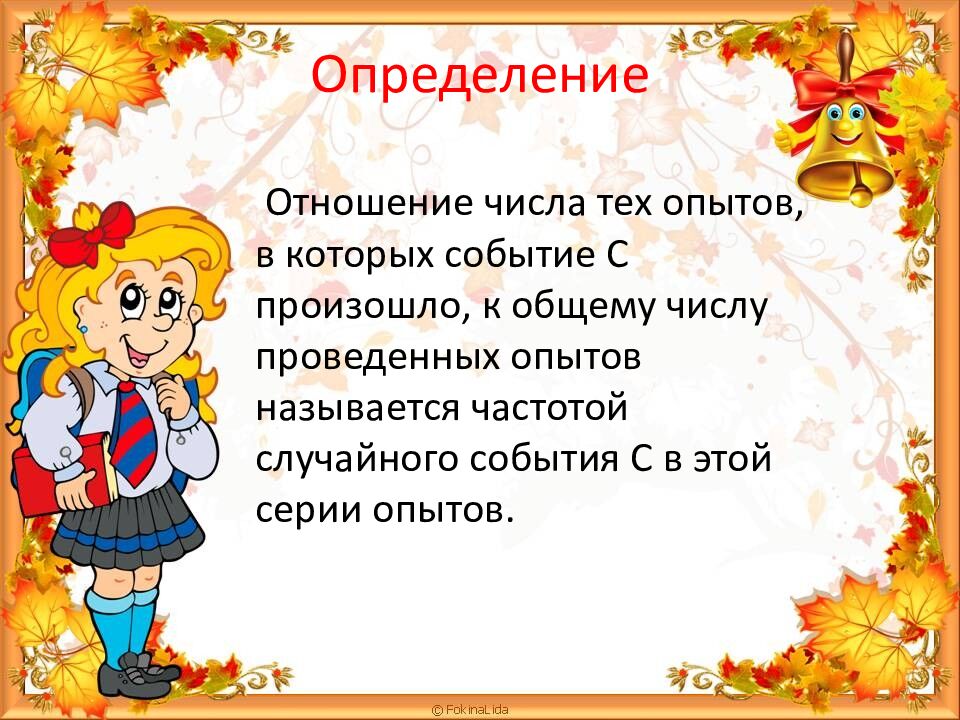 Определение

Отношение числа тех опытов, в которых событие С произошло, к общему числу проведенных опытов называется частотой случайного события С в этой серии опытов.

© FokinaLida